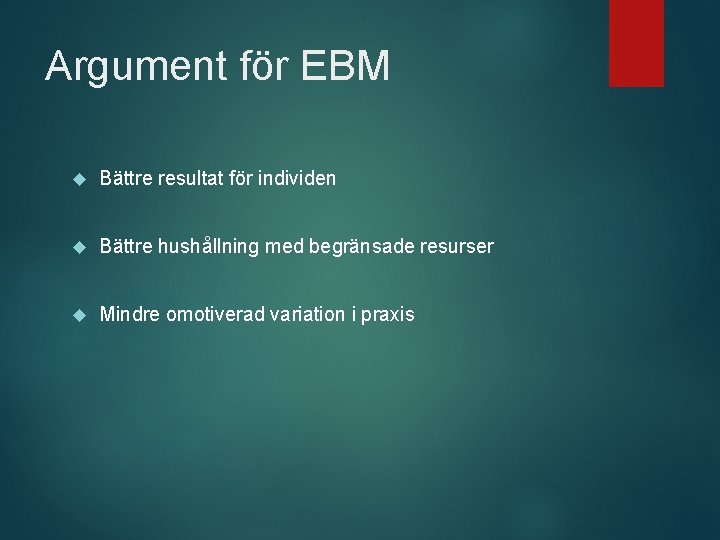 Argument för EBM

Bättre resultat för individen

Bättre hushållning med begränsade resurser

Mindre omotiverad variation i praxis